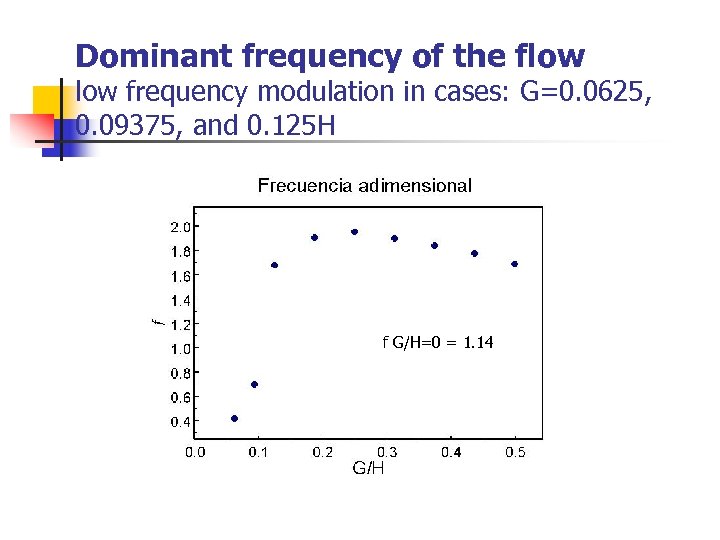 Dominant frequency of the flow
low frequency modulation in cases: G=0.0625, 0.09375, and 0.125H

Frecuencia adimensional

2.0
1.8
1.6
1.4
1.2
1.0
0.8
0.6
0.4

f

f G/H=0 = 1.14

0.0 0.1 0.2 0.3 0.4 0.5
G/H